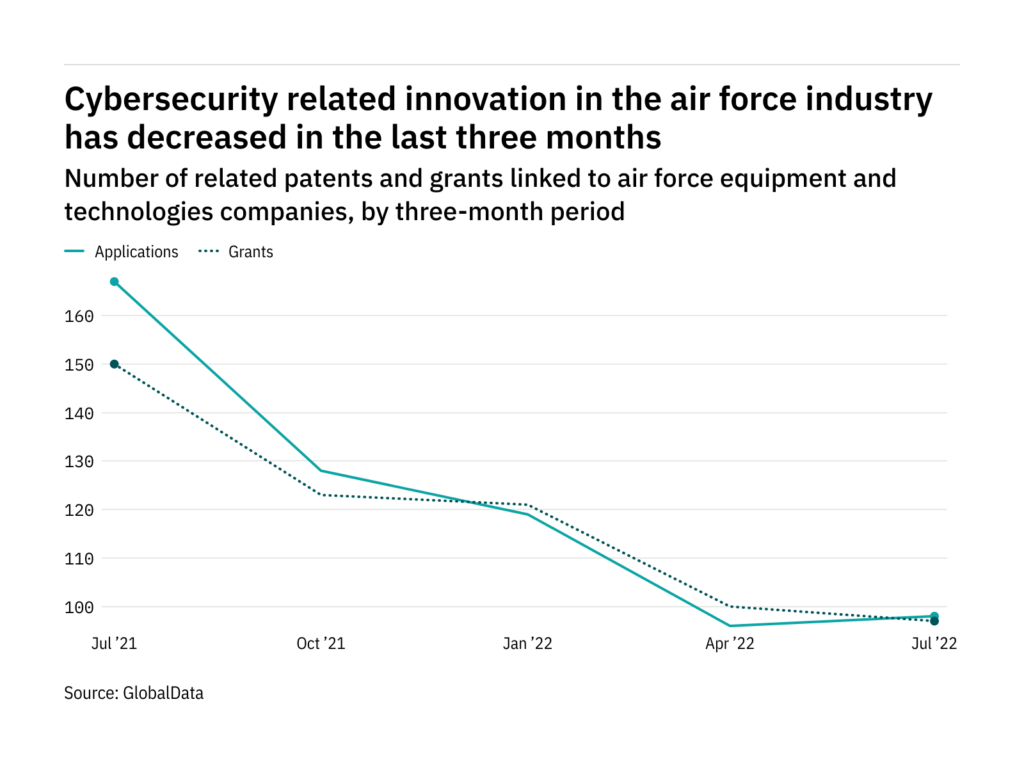 Cybersecurity related innovation in the air force industry has decreased in the last three months

Number of related patents and grants linked to air force equipment and technologies companies, by three-month period

Applications
Grants

160
150
140
130
120
110
100

Jul '21
Oct '21
Jan '22
Apr '22
Jul '22

Source: GlobalData